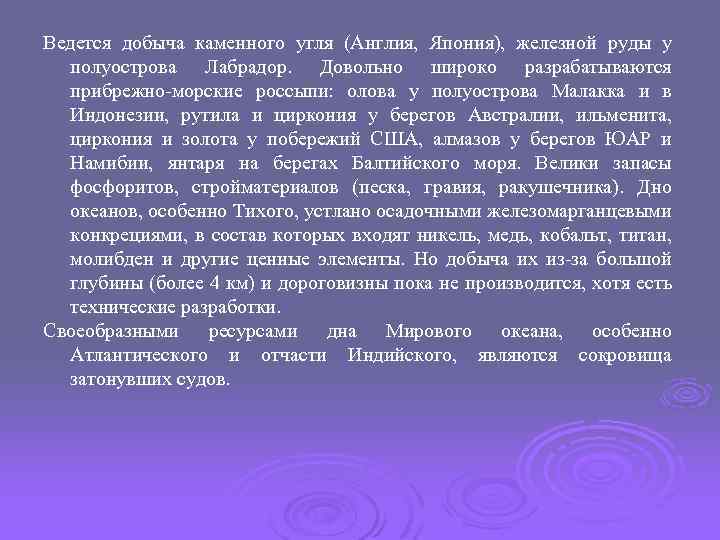 Ведется добыча каменного угля (Англия, Япония), железной руды у полуострова Лабрадор. Довольно широко разрабатываются прибрежно-морские россыпи: олова у полуострова Малакка и в Индонезии, рутила и циркония у берегов Австралии, ильменита, циркония и золота у побережий США, алмазов у берегов ЮАР и Намибии, янтаря на берегах Балтийского моря. Велики запасы фосфоритов, стройматериалов (песка, гравия, ракушечника). Дно океанов, особенно Тихого, устлано осадочными железомарганцевыми конкрециями, в состав которых входят никель, медь, кобальт, титан, молибден и другие ценные элементы. Но добыча их из-за большой глубины (более 4 км) и дороговизны пока не производится, хотя есть технические разработки.

Своеобразными ресурсами дна Мирового океана, особенно Атлантического и отчасти Индийского, являются сокровища затонувших судов.